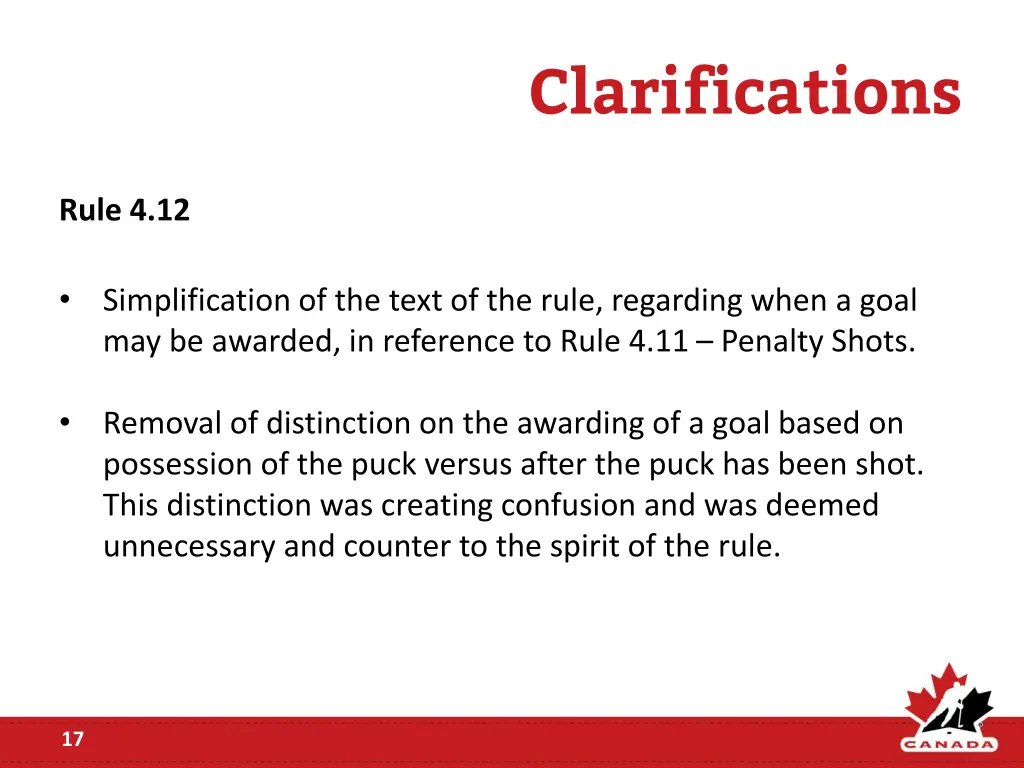 Clarifications

Rule 4.12

• Simplification of the text of the rule, regarding when a goal may be awarded, in reference to Rule 4.11 – Penalty Shots.

• Removal of distinction on the awarding of a goal based on possession of the puck versus after the puck has been shot. This distinction was creating confusion and was deemed unnecessary and counter to the spirit of the rule.

17

CANADA